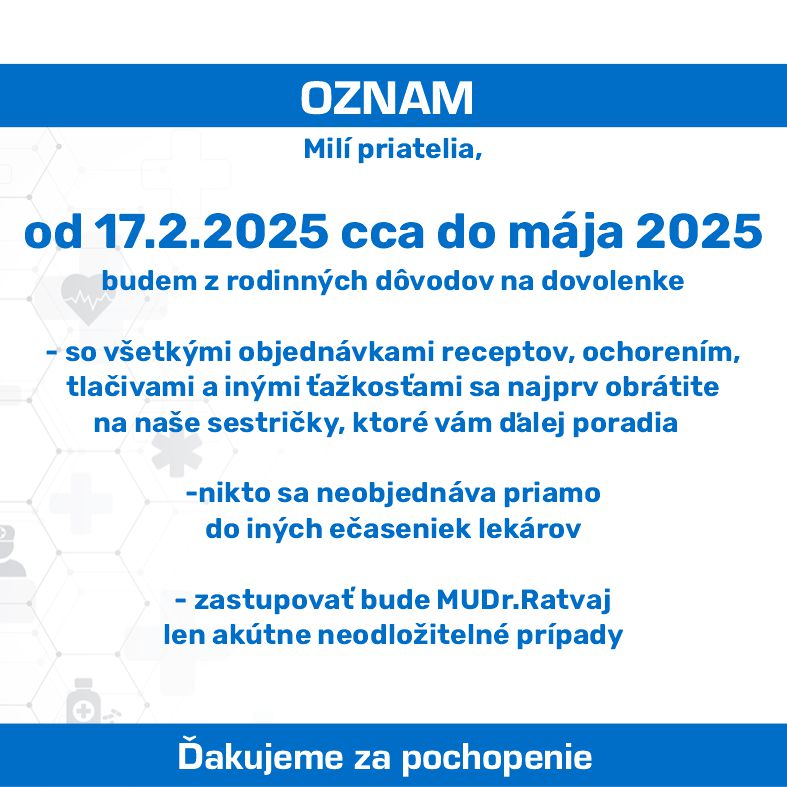 OZNAM

Milí priatelia,

od 17.2.2025 cca do mája 2025

budem z rodinných dôvodov na dovolenke

- so všetkými objednávkami receptov, ochorením, tlačivami a inými ťažkosťami sa najprv obrátite na naše sestričky, ktoré vám ďalej poradia

-nikto sa neobjednáva priamo do iných ečaseniek lekárov

- zastupovať bude MUDr.Ratvaj len akútne neodložitelné prípady

Ďakujeme za pochopenie